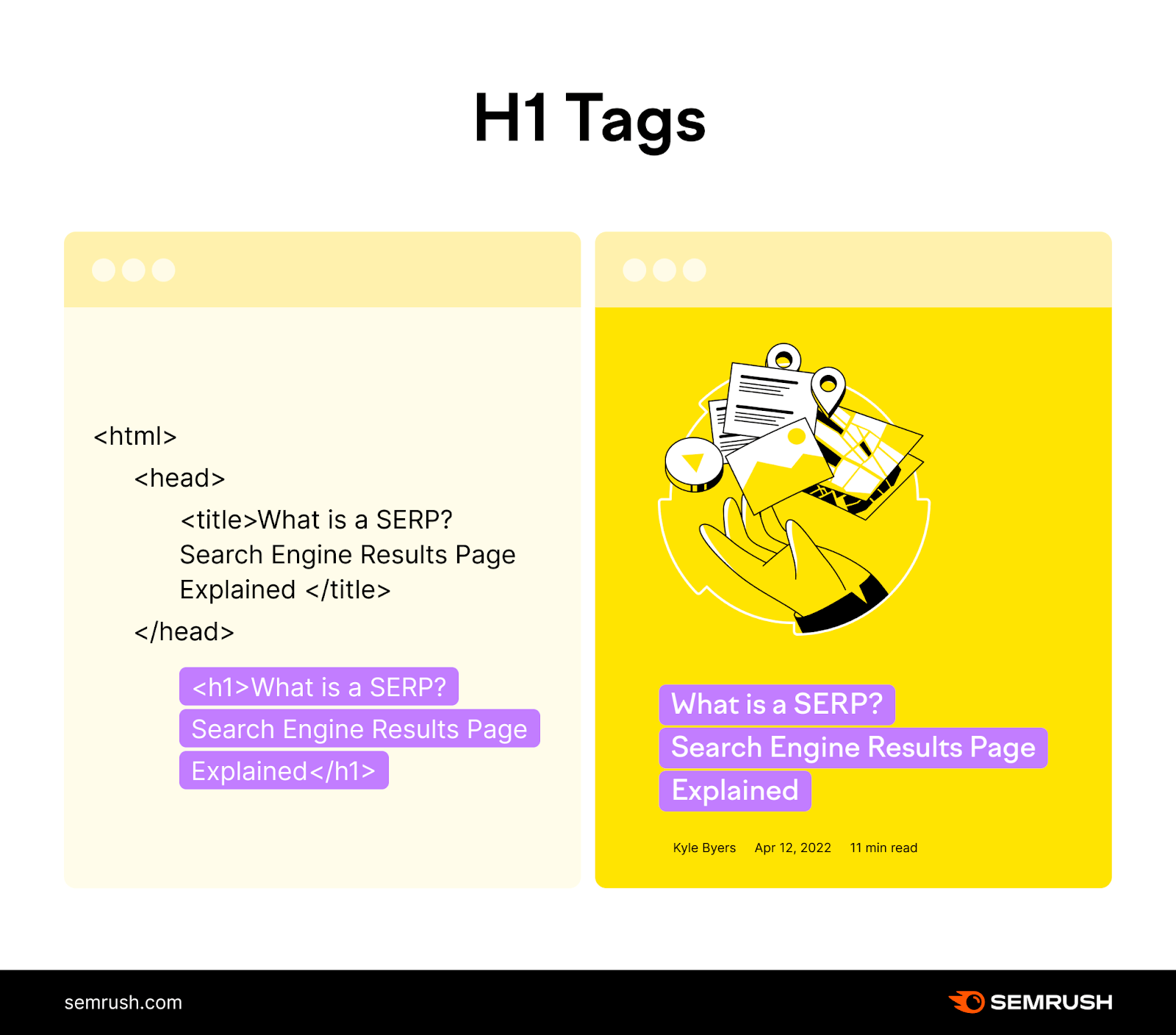 H1 Tags

<html>

<head>

<title>What is a SERP? Search Engine Results Page Explained </title>

</head>

<h1>What is a SERP? Search Engine Results Page Explained</h1>

What is a SERP? Search Engine Results Page Explained

Kyle Byers Apr 12, 2022 11 min read

semrush.com

SEMRUSH